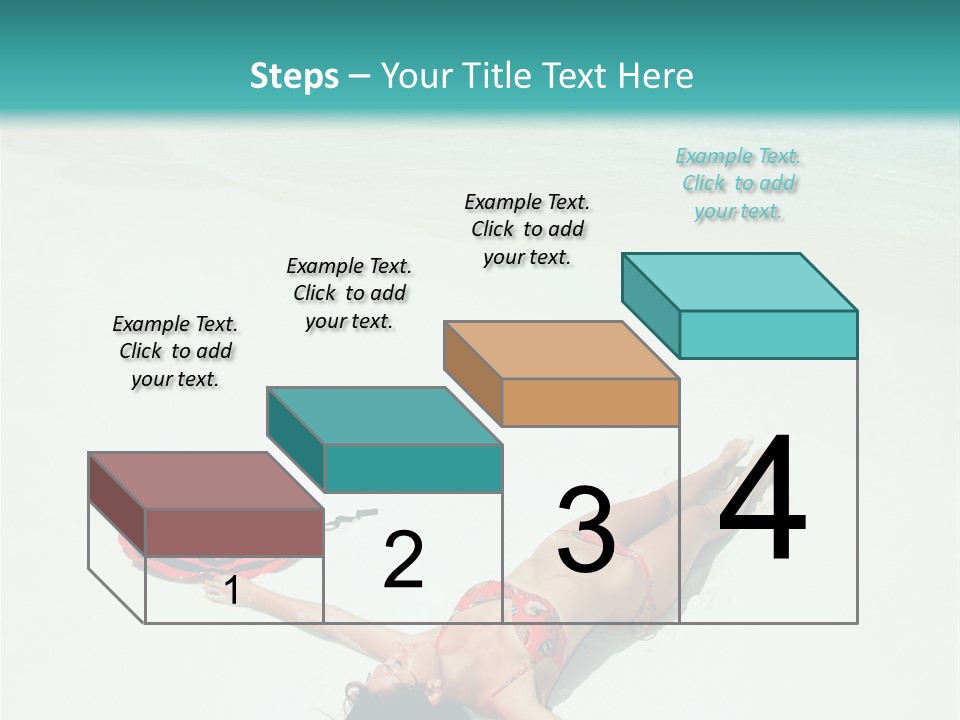 Steps – Your Title Text Here

Example Text. Click to add your text.

Example Text. Click to add your text.

Example Text. Click to add your text.

Example Text. Click to add your text.

1

2

3

4